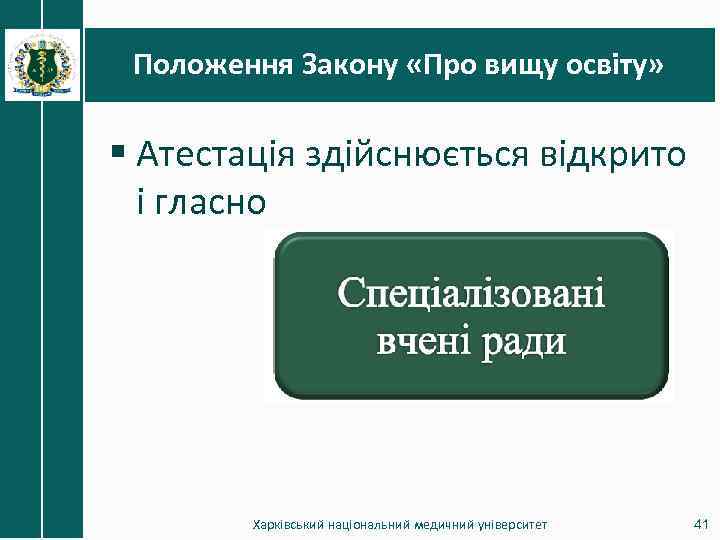 Положення Закону «Про вищу освіту»

▪ Атестація здійснюється відкрито і гласно

Спеціалізовані вчені ради

Харківський національний медичний університет

41